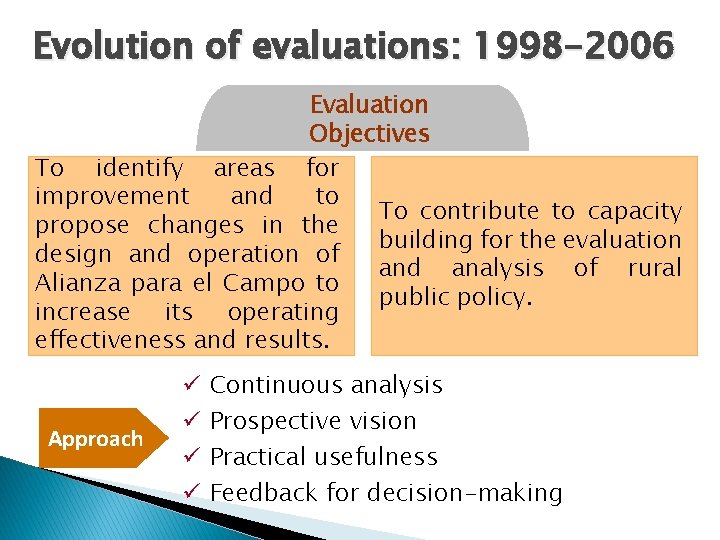 Evolution of evaluations: 1998-2006

Evaluation Objectives

To identify areas for improvement and to propose changes in the design and operation of Alianza para el Campo to increase its operating effectiveness and results.

To contribute to capacity building for the evaluation and analysis of rural public policy.

Approach

✓ Continuous analysis
✓ Prospective vision
✓ Practical usefulness
✓ Feedback for decision-making